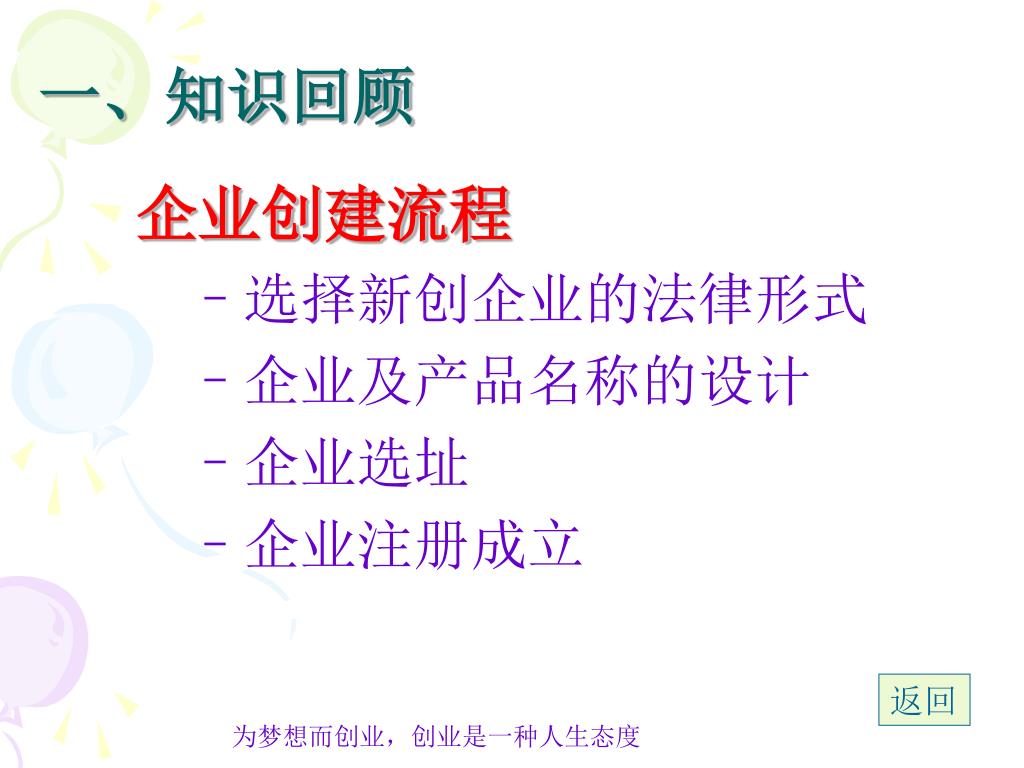 一、知识回顾

企业创建流程

– 选择新创企业的法律形式
– 企业及产品名称的设计
– 企业选址
– 企业注册成立

返回

为梦想而创业，创业是一种人生态度